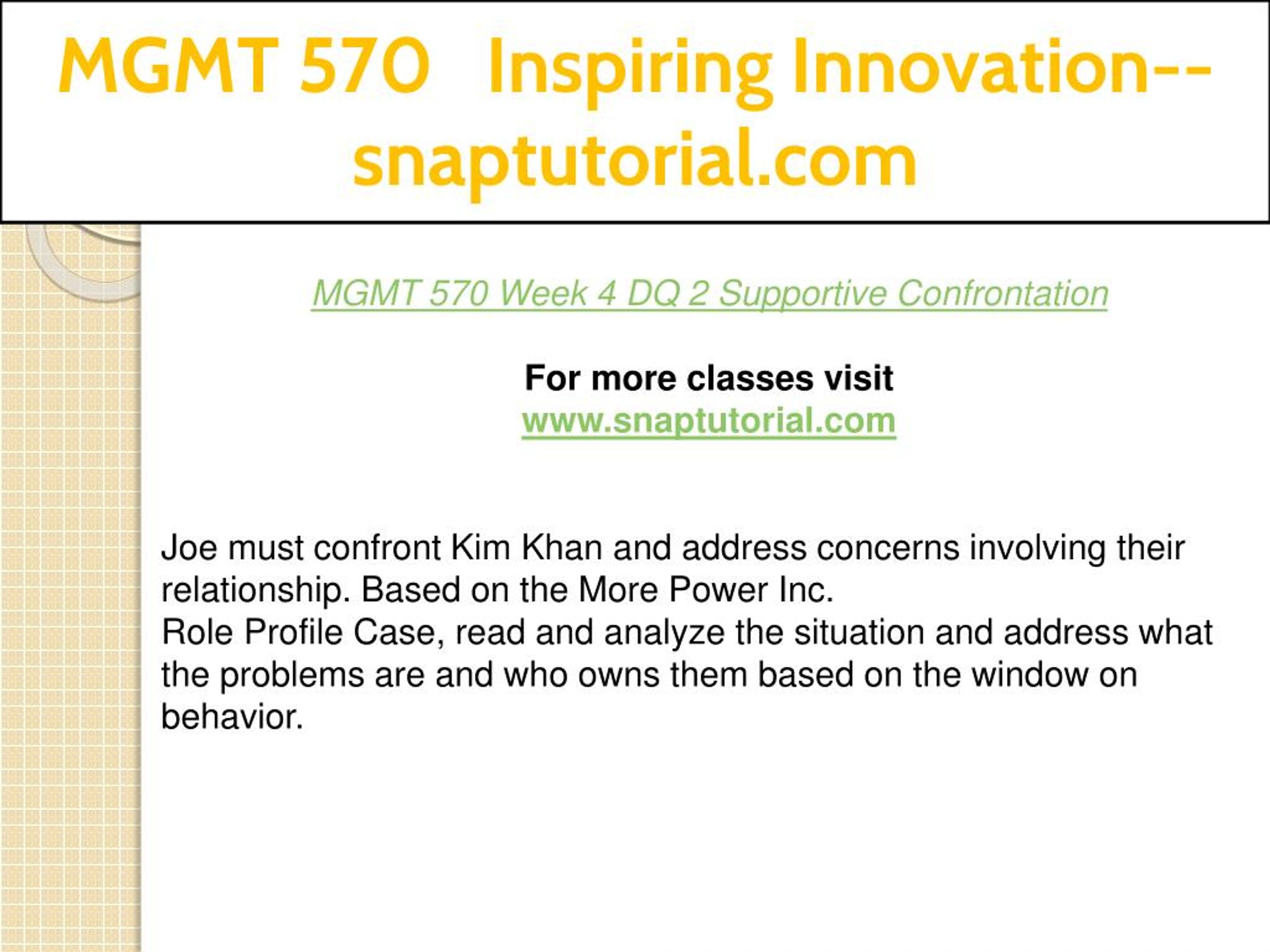 MGMT 570 Inspiring Innovation--snaptutorial.com

MGMT 570 Week 4 DQ 2 Supportive Confrontation

For more classes visit
www.snaptutorial.com

Joe must confront Kim Khan and address concerns involving their relationship. Based on the More Power Inc.
Role Profile Case, read and analyze the situation and address what the problems are and who owns them based on the window on behavior.